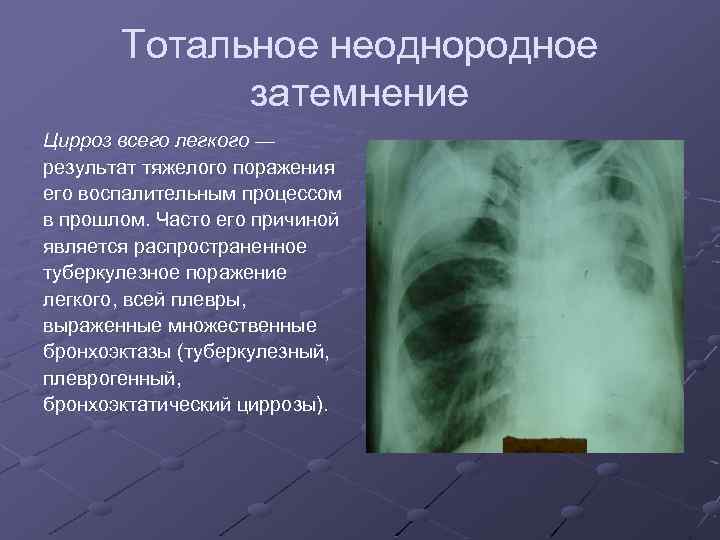 Тотальное неоднородное затемнение

Цирроз всего легкого — результат тяжелого поражения его воспалительным процессом в прошлом. Часто его причиной является распространенное туберкулезное поражение легкого, всей плевры, выраженные множественные бронхоэктазы (туберкулезный, плеврогенный, бронхоэктатический циррозы).